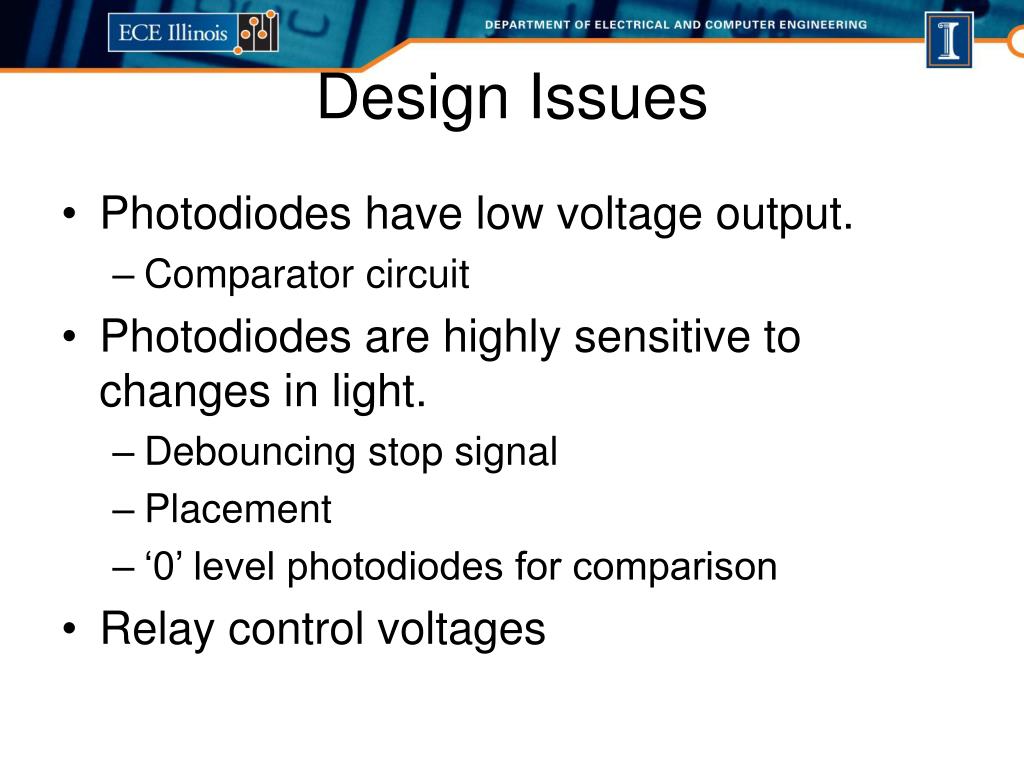 ECE Illinois

DEPARTMENT OF ELECTRICAL AND COMPUTER ENGINEERING

I

Design Issues

• Photodiodes have low voltage output.
– Comparator circuit
• Photodiodes are highly sensitive to changes in light.
– Debouncing stop signal
– Placement
– ‘0’ level photodiodes for comparison
• Relay control voltages